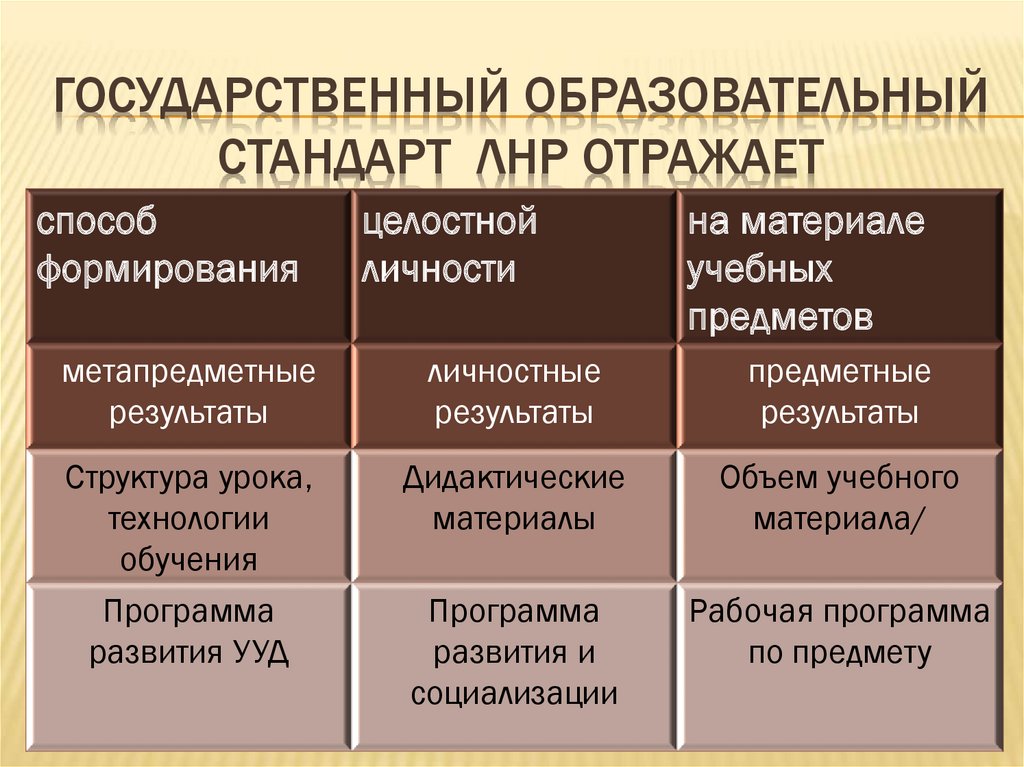 ГОСУДАРСТВЕННЫЙ ОБРАЗОВАТЕЛЬНЫЙ СТАНДАРТ ЛНР ОТРАЖАЕТ

| способ формирования | целостной личности | на материале учебных предметов |
|---|---|---|
| метапредметные результаты | личностные результаты | предметные результаты |
| Структура урока, технологии обучения | Дидактические материалы | Объем учебного материала/ |
| Программа развития УУД | Программа развития и социализации | Рабочая программа по предмету |